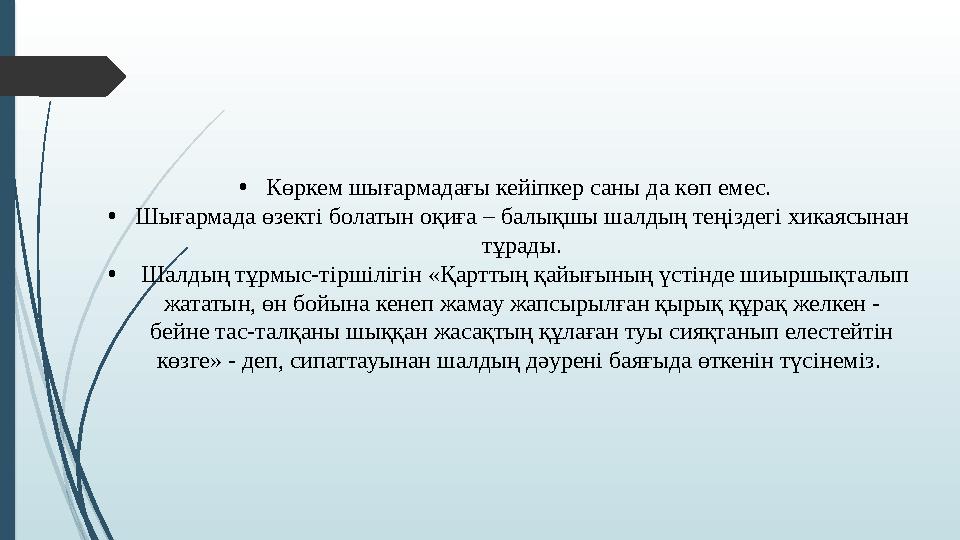 • Көркем шығармадағы кейіпкер саны да көп емес.

• Шығармада өзекті болатын оқиға – балықшы шалдың теңіздегі хикаясынан тұрады.

• Шалдың тұрмыс-тіршілігін «Қарттың қайығының үстінде шиыршықталып жататын, өн бойына кенеп жамау жапсырылған қырық құрақ желкен - бейне тас-талқаны шыққан жасақтың құлаған туы сияқтанып елестейтін көзге» - деп, сипаттауынан шалдың дәурені баяғыда өткенін түсінеміз.